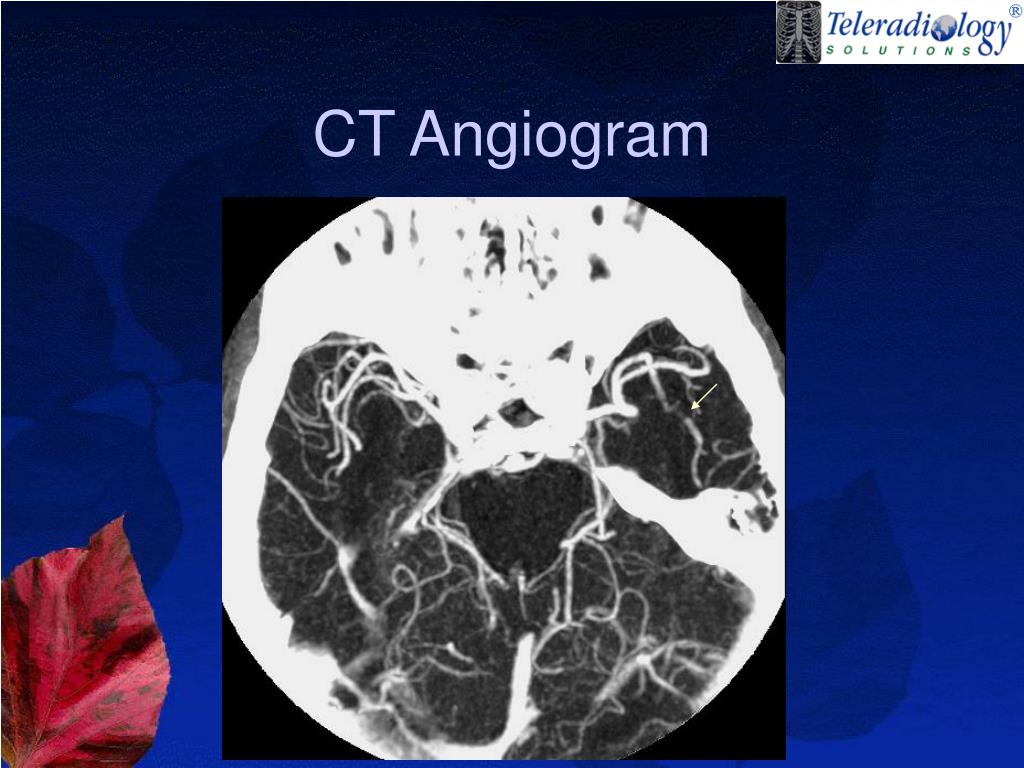 Teleradiology® SOLUTIONS

CT Angiogram